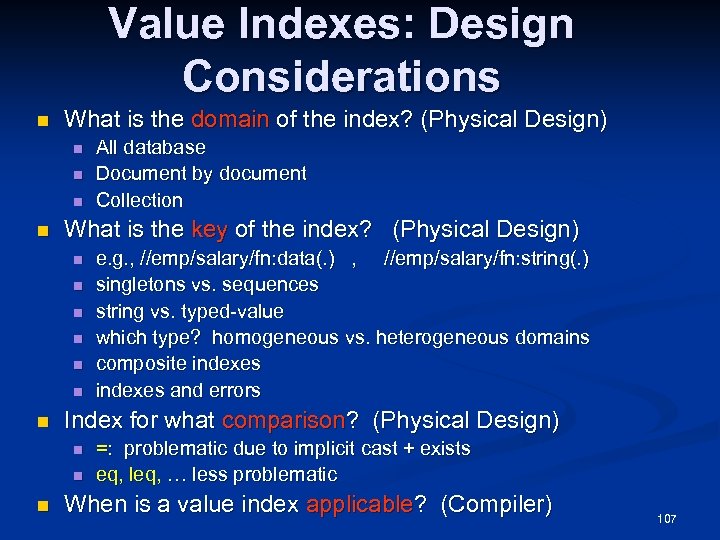 Value Indexes: Design Considerations

- What is the domain of the index? (Physical Design)
  - All database
  - Document by document
  - Collection
- What is the key of the index? (Physical Design)
  - e.g., //emp/salary/fn:data(.) , //emp/salary/fn:string(.)
  - singletons vs. sequences
  - string vs. typed-value
  - which type? homogeneous vs. heterogeneous domains
  - composite indexes
  - indexes and errors
- Index for what comparison? (Physical Design)
  - =: problematic due to implicit cast + exists
  - eq, leq, … less problematic
- When is a value index applicable? (Compiler)

107